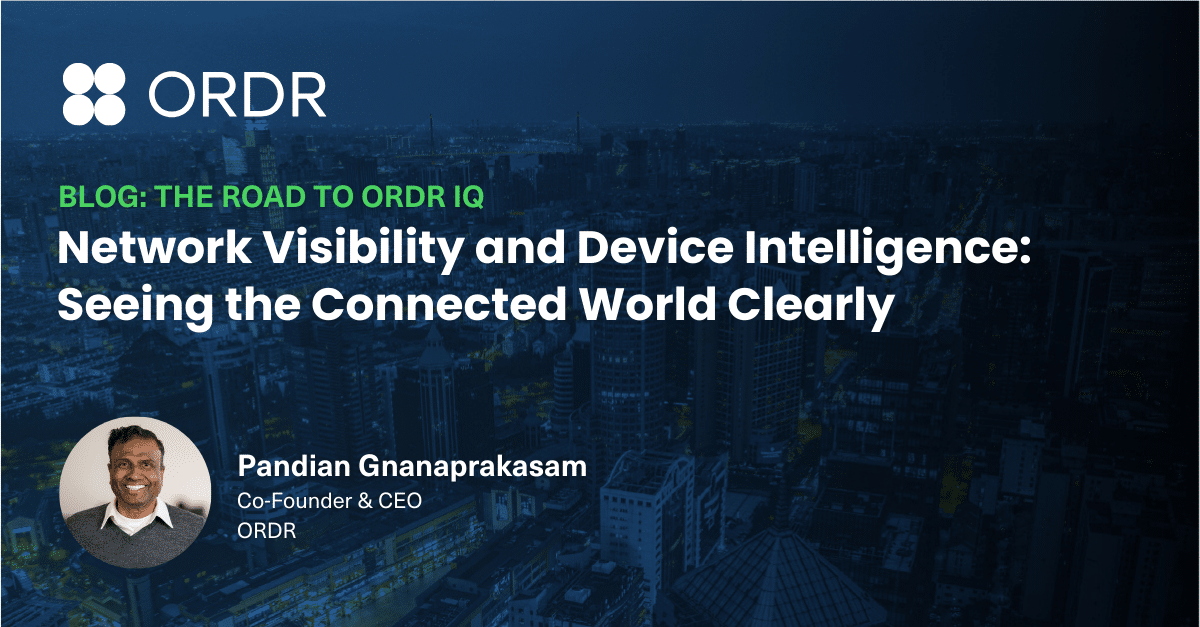 ORDR

BLOG: THE ROAD TO ORDR IQ

Network Visibility and Device Intelligence: Seeing the Connected World Clearly

Pandian Gnanaprakasam
Co-Founder & CEO
ORDR